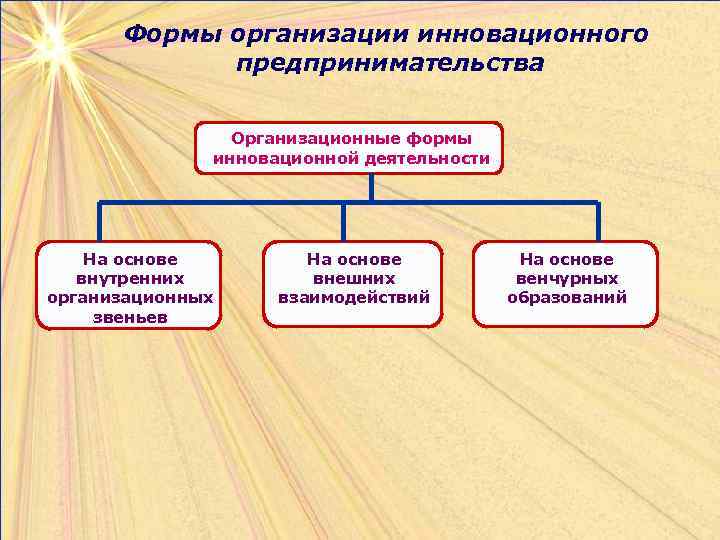 Формы организации инновационного предпринимательства

Организационные формы инновационной деятельности

На основе внутренних организационных звеньев

На основе внешних взаимодействий

На основе венчурных образований